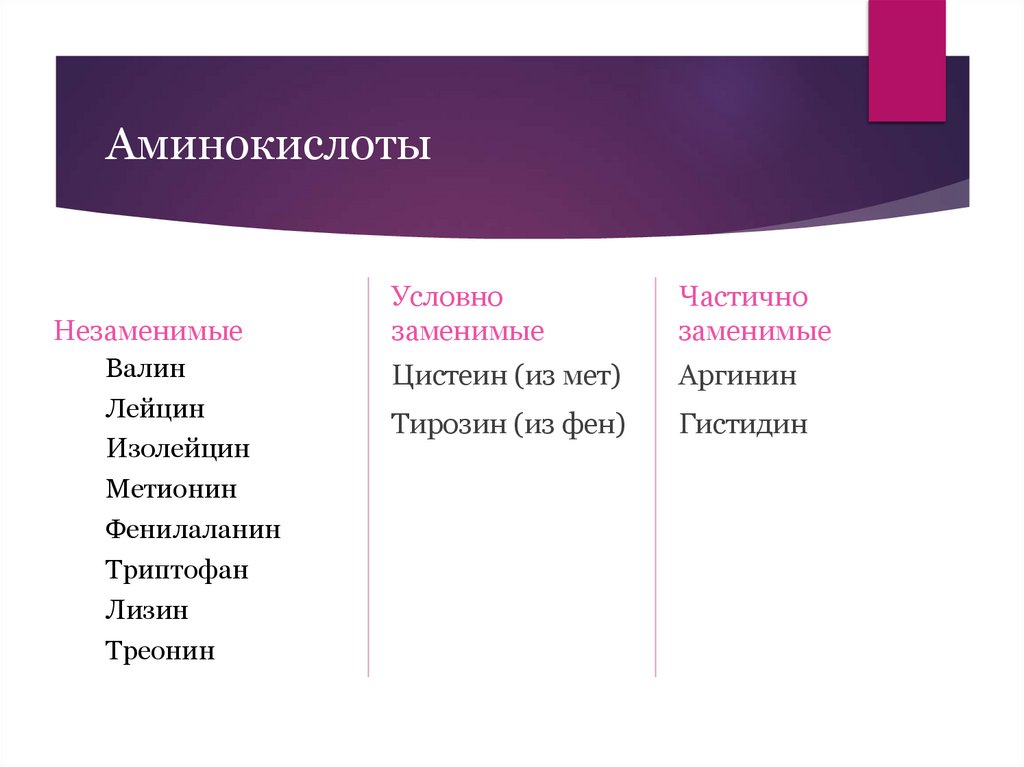 Аминокислоты

Незаменимые

Валин

Лейцин

Изолейцин

Метионин

Фенилаланин

Триптофан

Лизин

Треонин

Условно заменимые

Цистеин (из мет)

Тирозин (из фен)

Частично заменимые

Аргинин

Гистидин